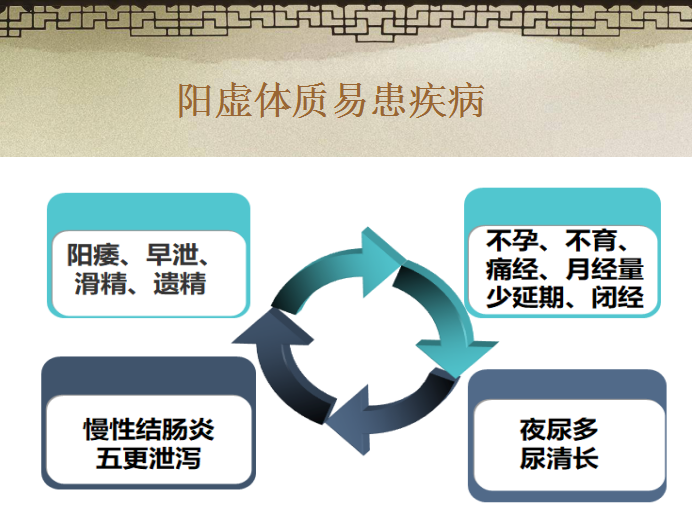 阳虚体质易患疾病

阳痿、早泄、滑精、遗精

不孕、不育、痛经、月经量少延期、闭经

慢性结肠炎
五更泄泻

夜尿多
尿清长